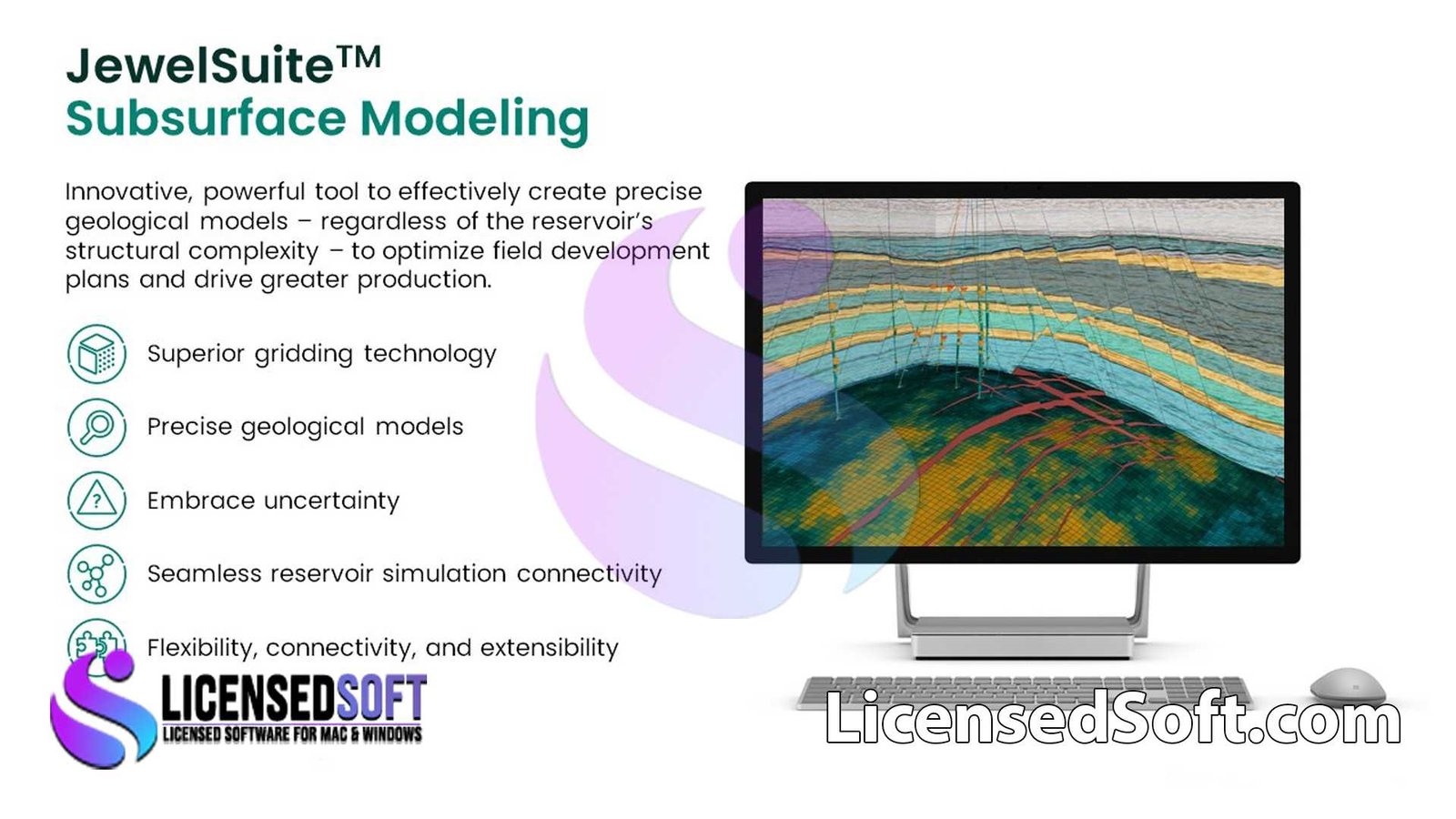 JewelSuite™
Subsurface Modeling

Innovative, powerful tool to effectively create precise geological models – regardless of the reservoir's structural complexity – to optimize field development plans and drive greater production.

Superior gridding technology

Precise geological models

Embrace uncertainty

Seamless reservoir simulation connectivity

Flexibility, connectivity, and extensibility

LICENSEDSOFT
LICENSED SOFTWARE FOR MAC & WINDOWS

LicensedSoft.com